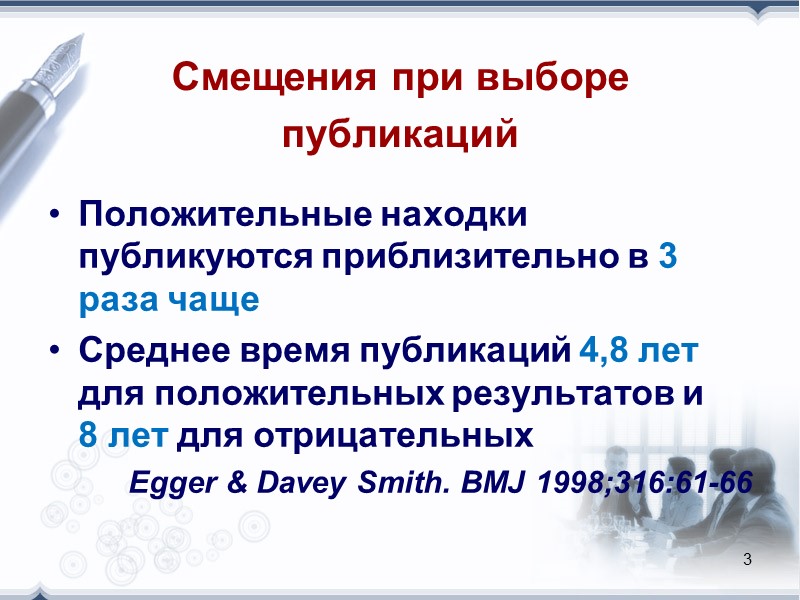 Смещения при выборе публикаций

• Положительные находки публикуются приблизительно в 3 раза чаще

• Среднее время публикаций 4,8 лет для положительных результатов и 8 лет для отрицательных

Egger & Davey Smith. BMJ 1998;316:61-66

3